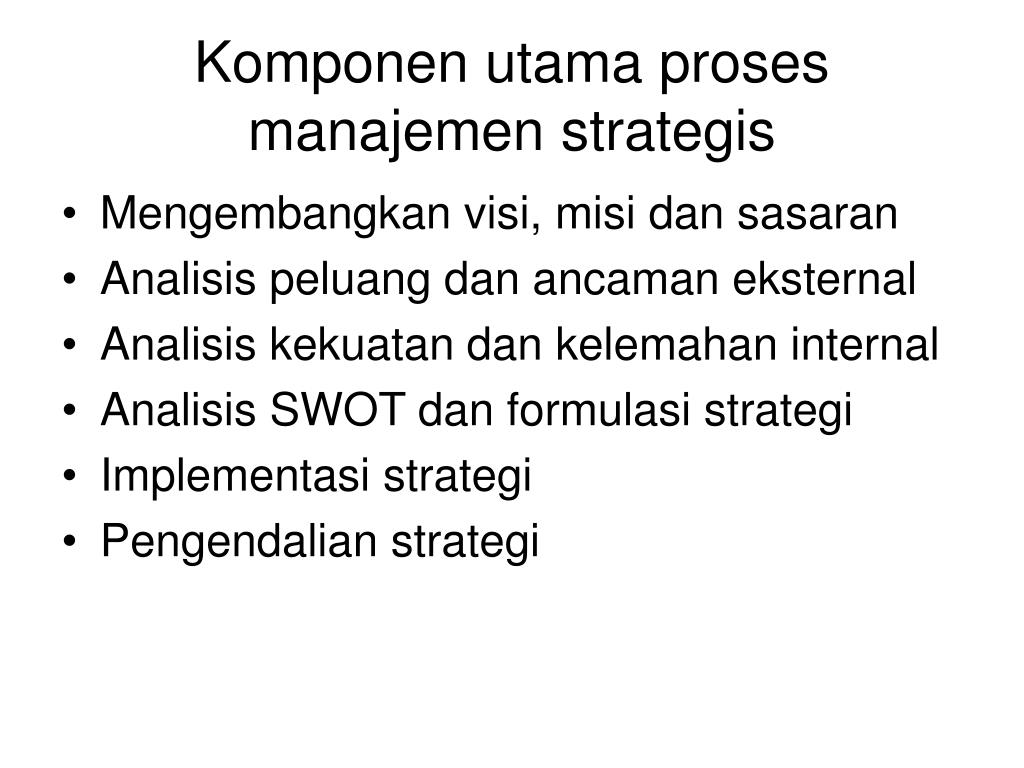 Komponen utama proses manajemen strategis

• Mengembangkan visi, misi dan sasaran
• Analisis peluang dan ancaman eksternal
• Analisis kekuatan dan kelemahan internal
• Analisis SWOT dan formulasi strategi
• Implementasi strategi
• Pengendalian strategi